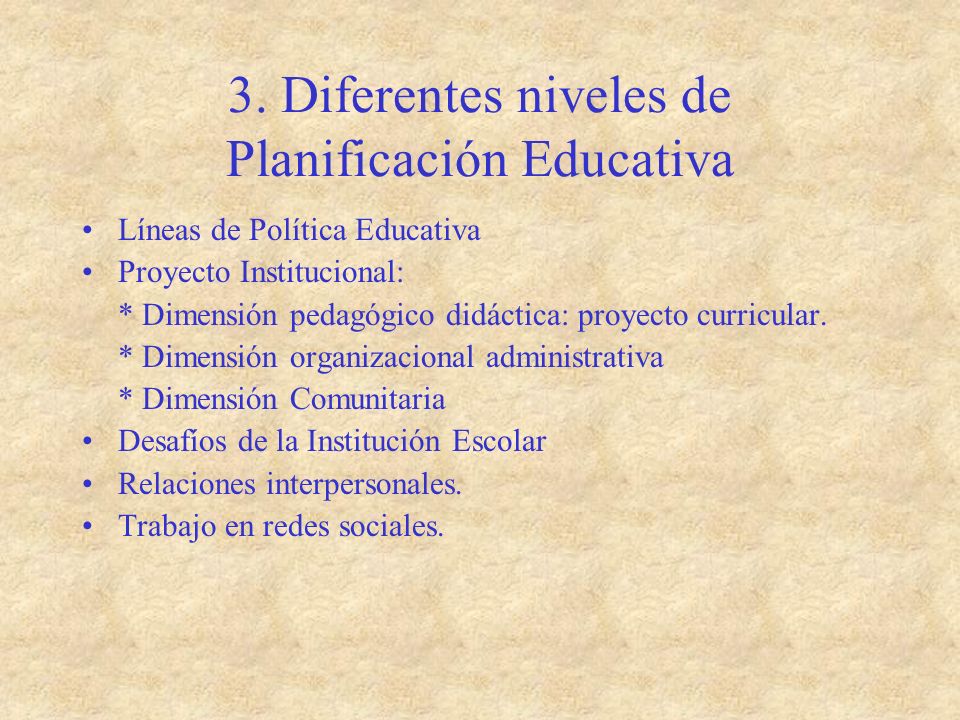 3. Diferentes niveles de Planificación Educativa

• Líneas de Política Educativa
• Proyecto Institucional:
\* Dimensión pedagógico didáctica: proyecto curricular.
\* Dimensión organizacional administrativa
\* Dimensión Comunitaria
• Desafíos de la Institución Escolar
• Relaciones interpersonales.
• Trabajo en redes sociales.